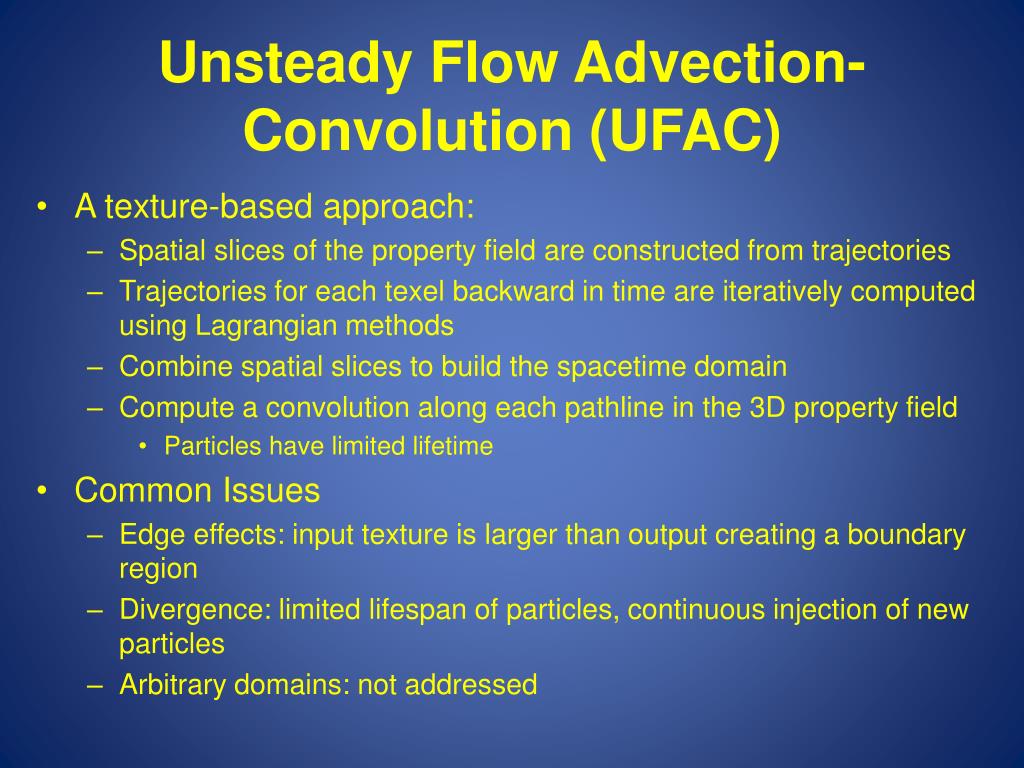 Unsteady Flow Advection-Convolution (UFAC)

• A texture-based approach:
– Spatial slices of the property field are constructed from trajectories
– Trajectories for each texel backward in time are iteratively computed using Lagrangian methods
– Combine spatial slices to build the spacetime domain
– Compute a convolution along each pathline in the 3D property field
• Particles have limited lifetime
• Common Issues
– Edge effects: input texture is larger than output creating a boundary region
– Divergence: limited lifespan of particles, continuous injection of new particles
– Arbitrary domains: not addressed